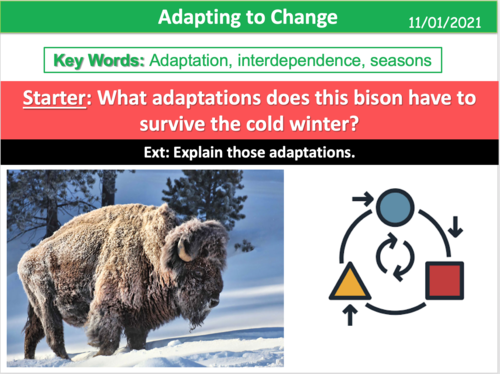 Adapting to Change 11/01/2021

Key Words: Adaptation, interdependence, seasons

Starter: What adaptations does this bison have to survive the cold winter?

Ext: Explain those adaptations.